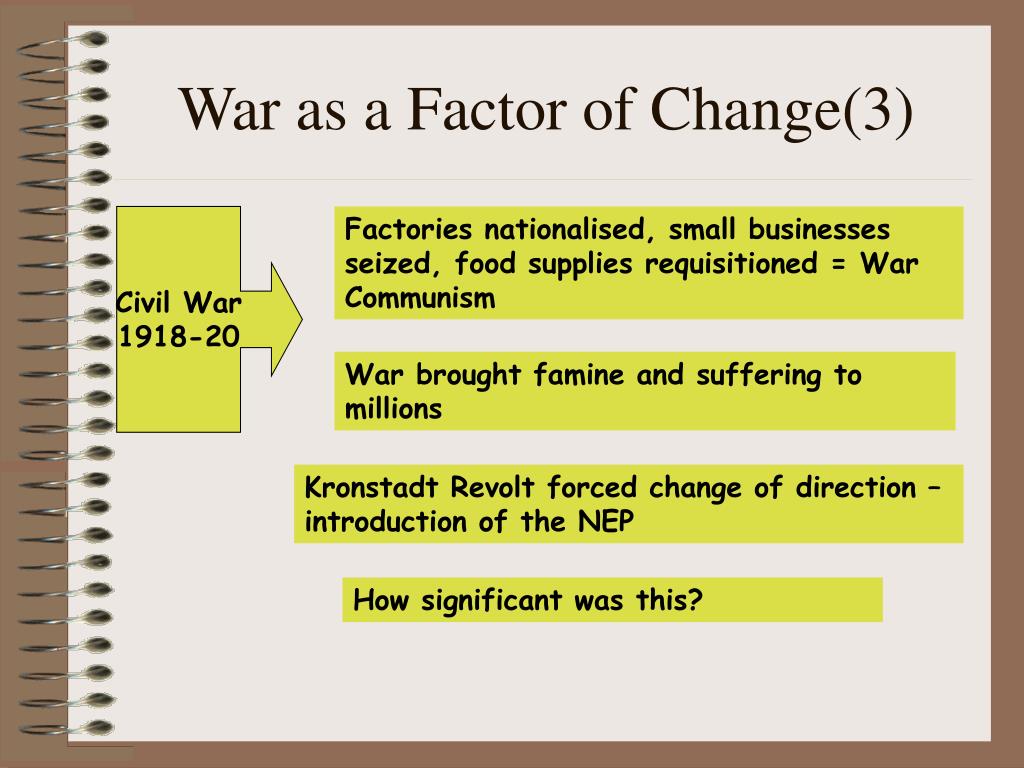 War as a Factor of Change(3)

Civil War 1918-20

Factories nationalised, small businesses seized, food supplies requisitioned = War Communism

War brought famine and suffering to millions

Kronstadt Revolt forced change of direction – introduction of the NEP

How significant was this?